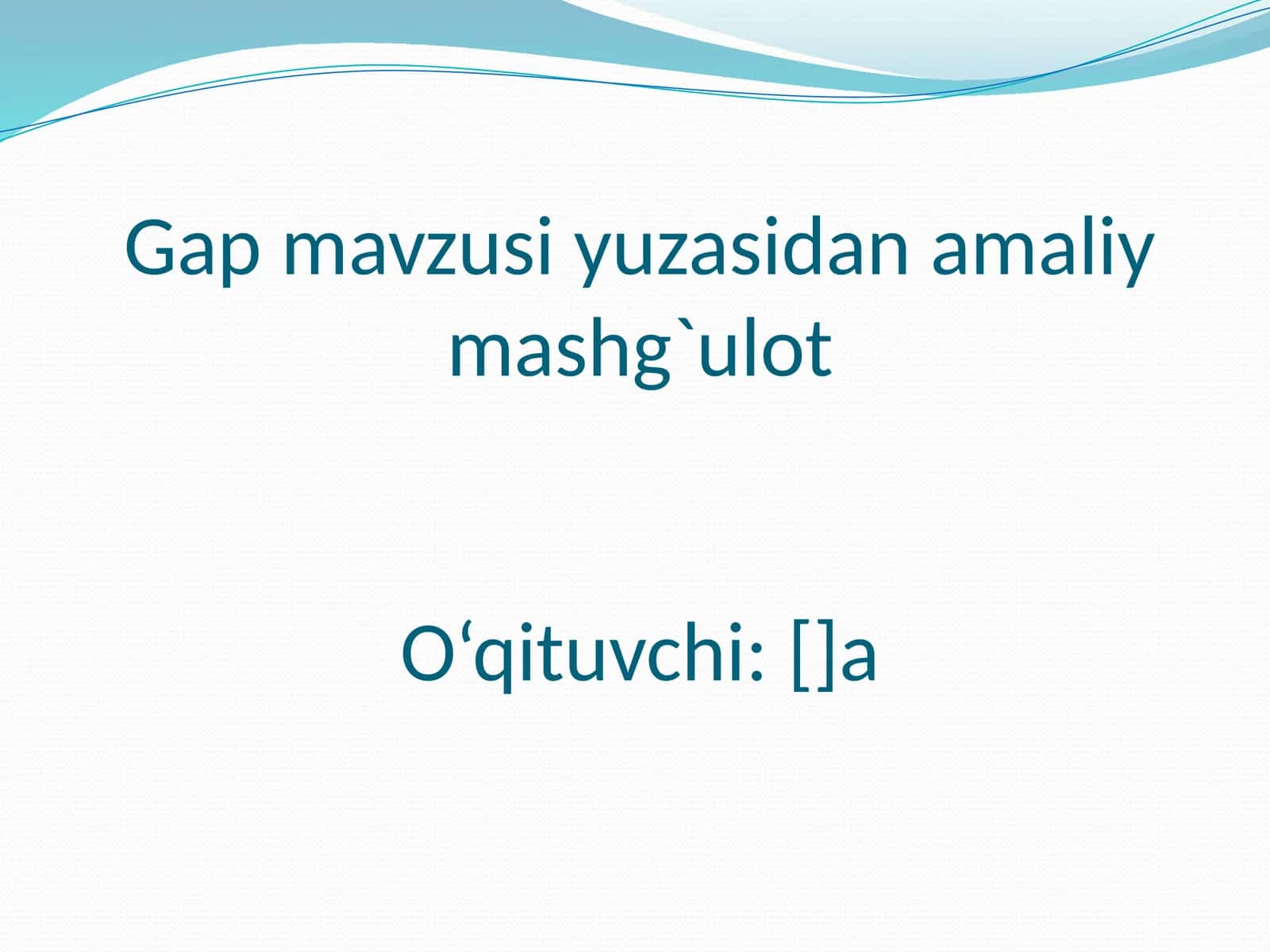 Gap mavzusi yuzasidan amaliy mashg`ulot

O‘qituvchi: []a